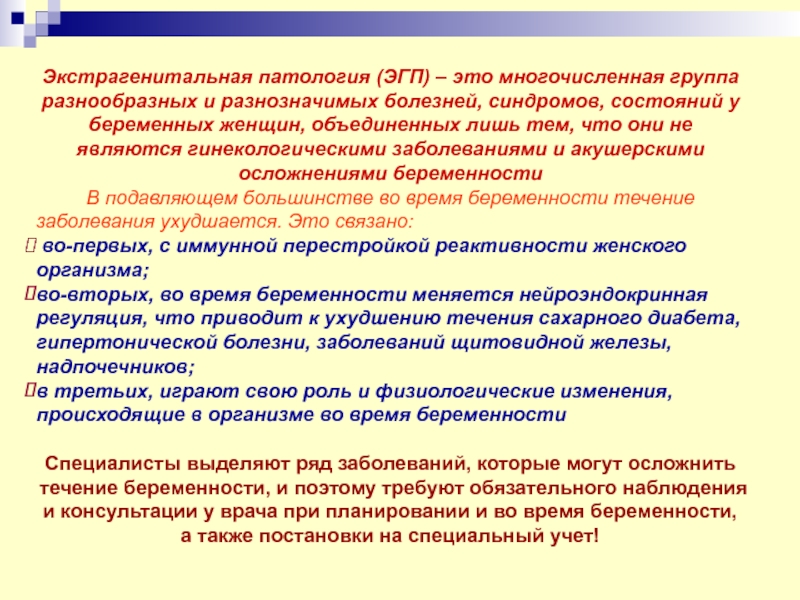 Экстрагенитальная патология (ЭГП) – это многочисленная группа разнообразных и разнозначимых болезней, синдромов, состояний у беременных женщин, объединенных лишь тем, что они не являются гинекологическими заболеваниями и акушерскими осложнениями беременности

В подавляющем большинстве во время беременности течение заболевания ухудшается. Это связано:

 во-первых, с иммунной перестройкой реактивности женского организма;

во-вторых, во время беременности меняется нейроэндокринная регуляция, что приводит к ухудшению течения сахарного диабета, гипертонической болезни, заболеваний щитовидной железы, надпочечников;

в третьих, играют свою роль и физиологические изменения, происходящие в организме во время беременности

Специалисты выделяют ряд заболеваний, которые могут осложнить течение беременности, и поэтому требуют обязательного наблюдения и консультации у врача при планировании и во время беременности, а также постановки на специальный учет!